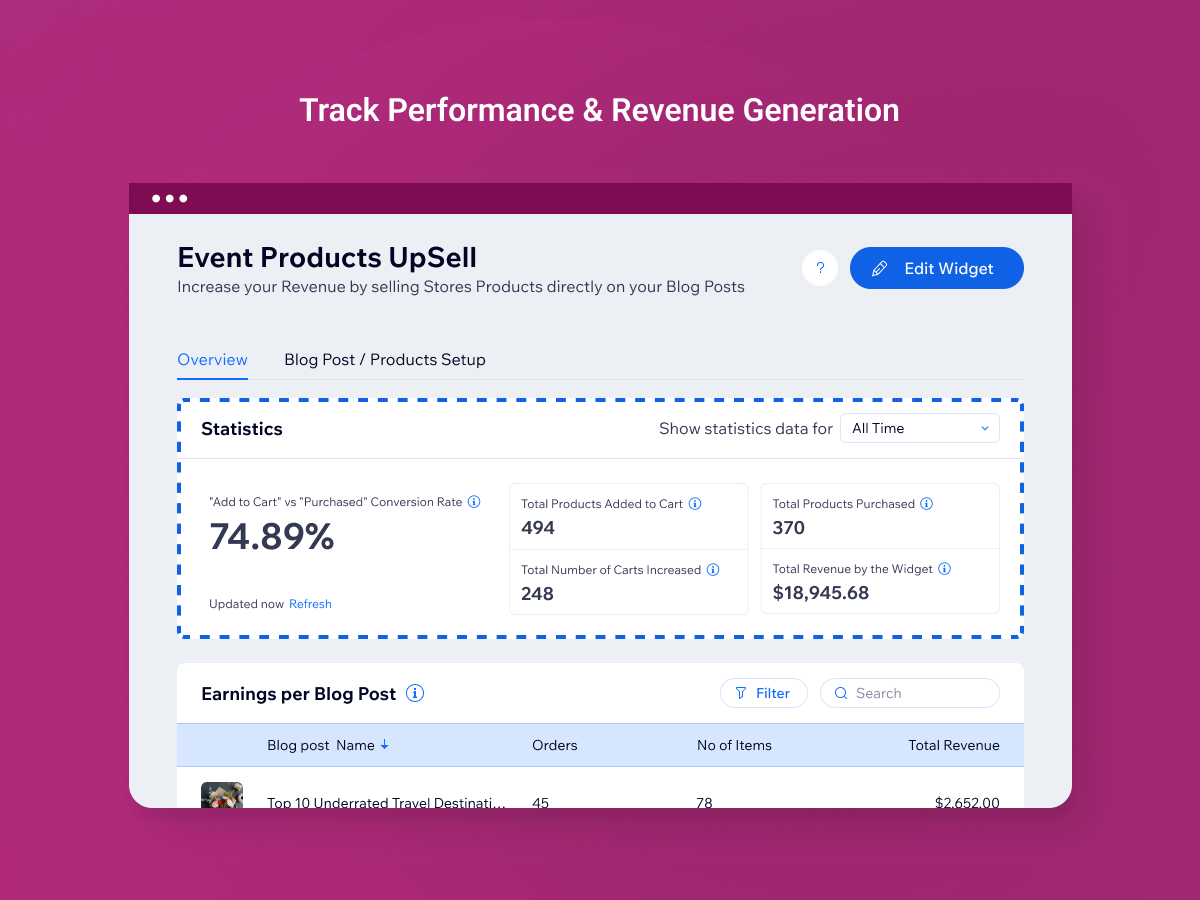 Track Performance & Revenue Generation

Event Products UpSell

Increase your Revenue by selling Stores Products directly on your Blog Posts

?

Edit Widget

Overview

Blog Post / Products Setup

Statistics

Show statistics data for

All Time

"Add to Cart" vs "Purchased" Conversion Rate

74.89%

Updated now Refresh

Total Products Added to Cart

494

Total Number of Carts Increased

248

Total Products Purchased

370

Total Revenue by the Widget

$18,945.68

Earnings per Blog Post

Filter

Search

| Blog post Name ↓ | Orders | No of Items | Total Revenue |
|---|---|---|---|
| Top 10 Underrated Travel Destinati... | 45 | 78 | $2,652.00 |